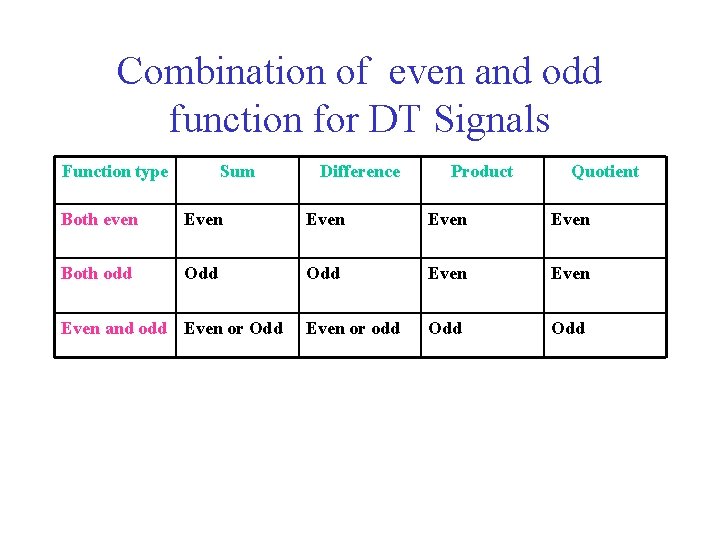 Combination of  even and odd function for DT Signals

| Function type | Sum | Difference | Product | Quotient |
|---|---|---|---|---|
| Both even | Even | Even | Even | Even |
| Both odd | Odd | Odd | Even | Even |
| Even and odd | Even or Odd | Even or odd | Odd | Odd |